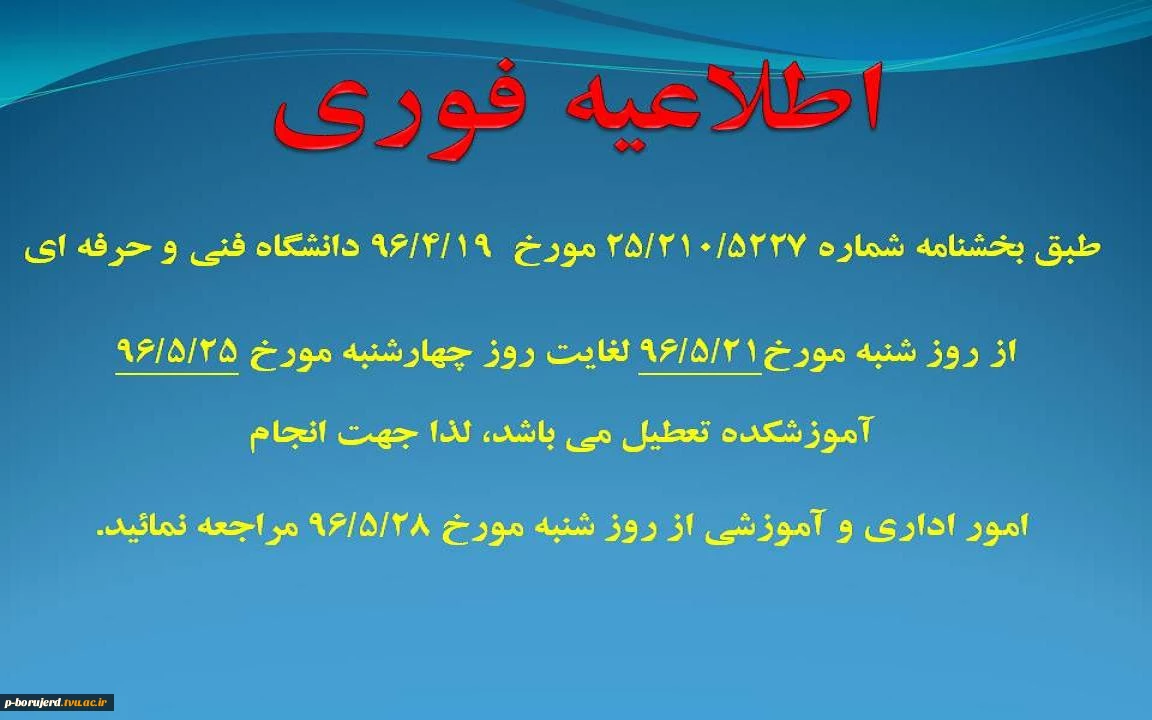 اطلاعیه فوری

طبق بخشنامه شماره ۲۵/۲۱۰/۵۲۲۷ مورخ ۹۶/۴/۱۹ دانشگاه فنی و حرفه ای

از روز شنبه مورخ ۹۶/۵/۲۱ لغایت روز چهارشنبه مورخ ۹۶/۵/۲۵

آموزشکده تعطیل می باشد، لذا جهت انجام

امور اداری و آموزشی از روز شنبه مورخ ۹۶/۵/۲۸ مراجعه نمائید.

p-borujerd.tvu.ac.ir